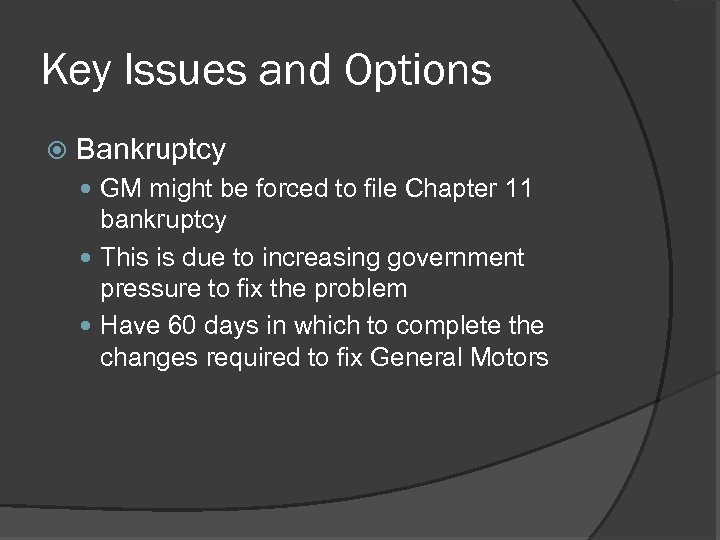 Key Issues and Options

Bankruptcy

GM might be forced to file Chapter 11 bankruptcy

This is due to increasing government pressure to fix the problem

Have 60 days in which to complete the changes required to fix General Motors